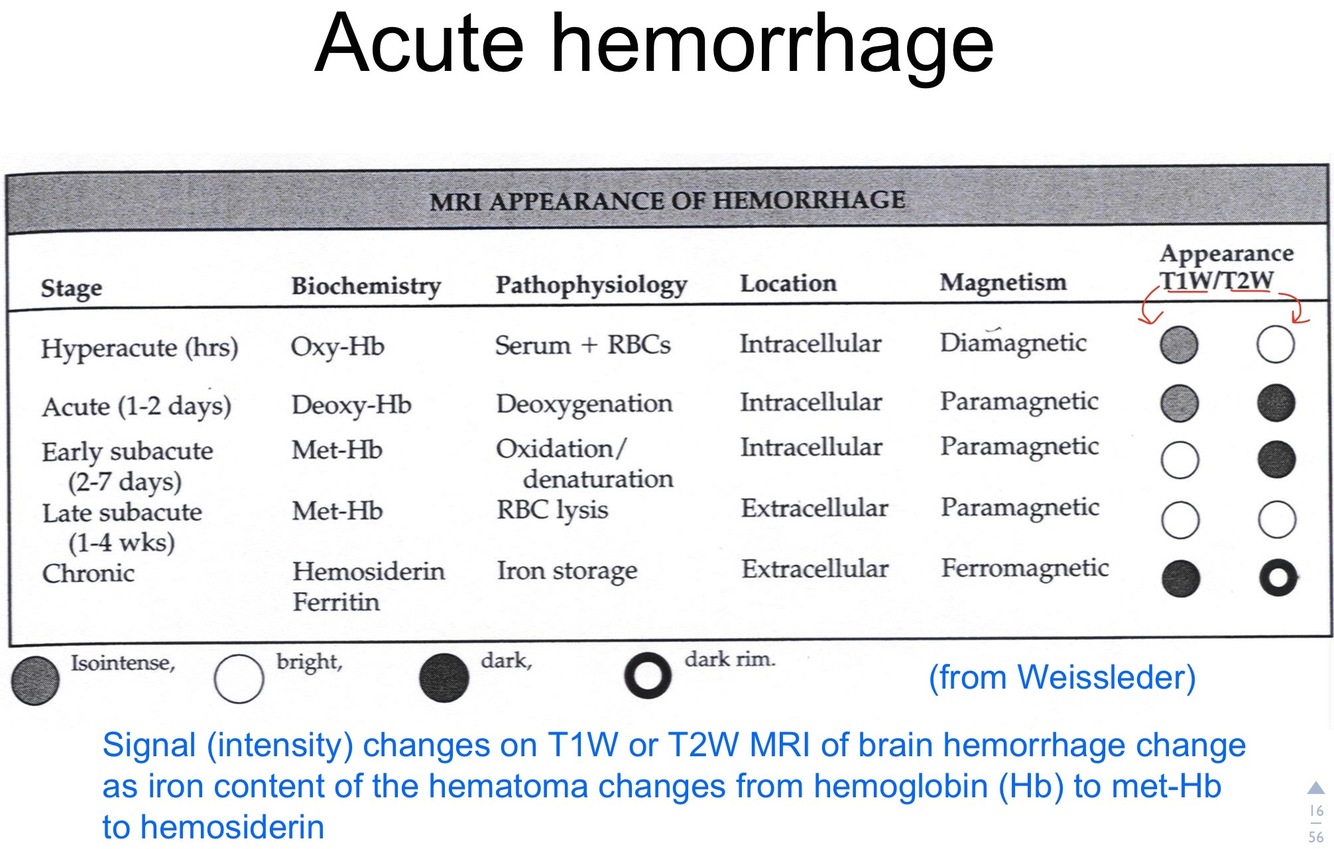 Acute hemorrhage

MRI APPEARANCE OF HEMORRHAGE

| Stage | Biochemistry | Pathophysiology | Location | Magnetism | Appearance T1W/T2W |
|---|---|---|---|---|---|
| Hyperacute (hrs) | Oxy-Hb | Serum + RBCs | Intracellular | Diamagnetic | |
| Acute (1-2 days) | Deoxy-Hb | Deoxygenation | Intracellular | Paramagnetic | |
| Early subacute (2-7 days) | Met-Hb | Oxidation/ denaturation | Intracellular | Paramagnetic | |
| Late subacute (1-4 wks) | Met-Hb | RBC lysis | Extracellular | Paramagnetic | |
| Chronic | Hemosiderin Ferritin | Iron storage | Extracellular | Ferromagnetic | |

Isointense, bright, dark, dark rim.

(from Weissleder)

Signal (intensity) changes on T1W or T2W MRI of brain hemorrhage change as iron content of the hematoma changes from hemoglobin (Hb) to met-Hb to hemosiderin

16
56